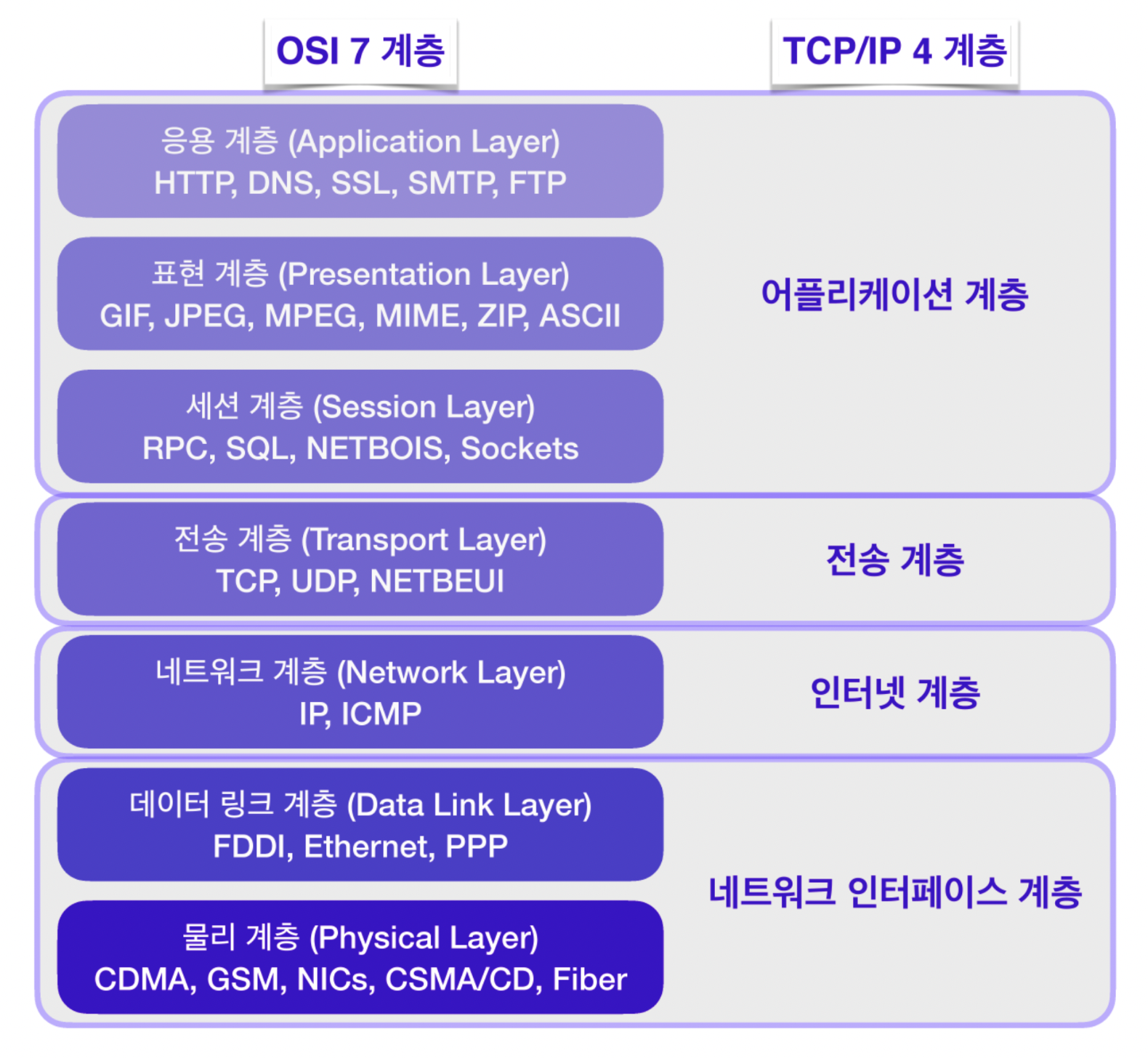 OSI 7 계층

TCP/IP 4 계층

응용 계층 (Application Layer)
HTTP, DNS, SSL, SMTP, FTP

표현 계층 (Presentation Layer)
GIF, JPEG, MPEG, MIME, ZIP, ASCII

세션 계층 (Session Layer)
RPC, SQL, NETBOIS, Sockets

어플리케이션 계층

전송 계층 (Transport Layer)
TCP, UDP, NETBEUI

전송 계층

네트워크 계층 (Network Layer)
IP, ICMP

인터넷 계층

데이터 링크 계층 (Data Link Layer)
FDDI, Ethernet, PPP

물리 계층 (Physical Layer)
CDMA, GSM, NICs, CSMA/CD, Fiber

네트워크 인터페이스 계층